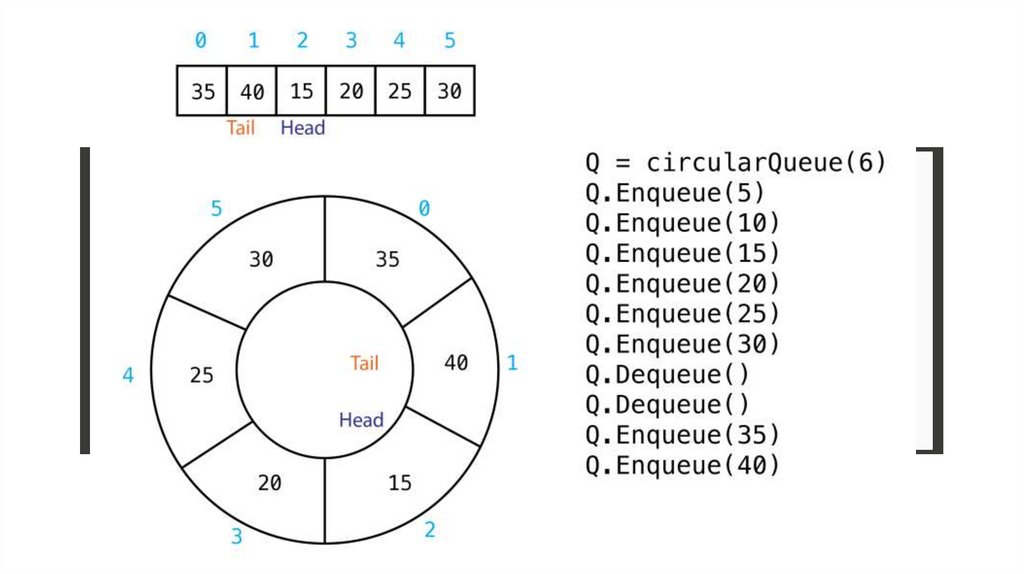 | 0 | 1 | 2 | 3 | 4 | 5 |
|---|---|---|---|---|---|
| 35 | 40 | 15 | 20 | 25 | 30 |

Tail Head

5
0
30
35
4
25
Tail
40
1
Head
20
15
3
2

Q = circularQueue(6)
Q.Enqueue(5)
Q.Enqueue(10)
Q.Enqueue(15)
Q.Enqueue(20)
Q.Enqueue(25)
Q.Enqueue(30)
Q.Dequeue()
Q.Dequeue()
Q.Enqueue(35)
Q.Enqueue(40)